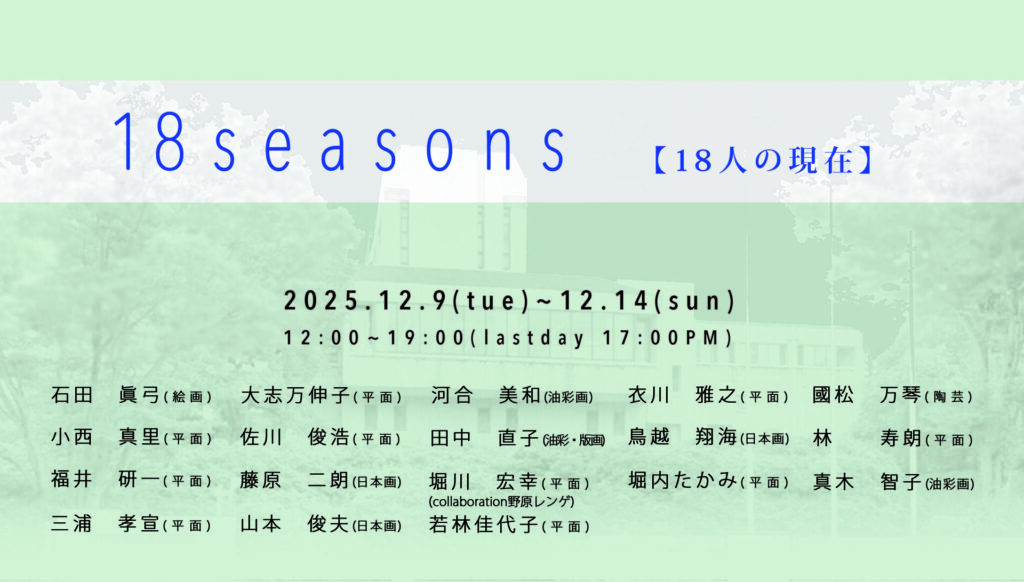 18seasons 【18人の現在】

2025.12.9(tue)~12.14(sun)

12:00~19:00(lastday 17:00PM)

石田 眞弓(絵画) 大志万伸子(平面) 河合 美和(油彩画) 衣川 雅之(平面) 國松 万琴(陶芸)

小西 真里(平面) 佐川 俊浩(平面) 田中 直子(油彩・版画) 鳥越 翔海(日本画) 林 寿朗(平面)

福井 研一(平面) 藤原 二朗(日本画) 堀川 宏幸(平面) (collaboration野原レンゲ) 堀内たかみ(平面) 真木 智子(油彩画)

三浦 孝宣(平面) 山本 俊夫(日本画) 若林佳代子(平面)